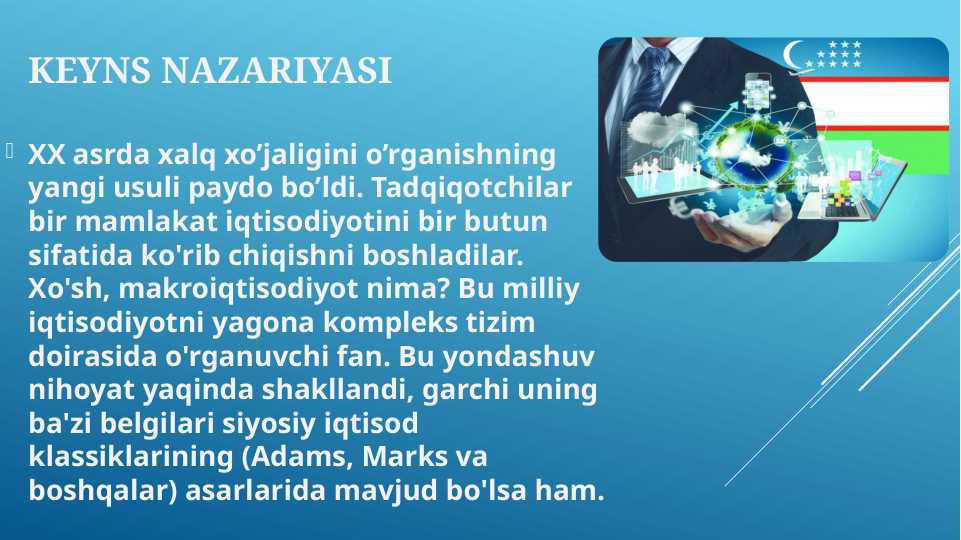 KEYNS NAZARIYASI

XX asrda xalq xo’jaligini o’rganishning yangi usuli paydo bo’ldi. Tadqiqotchilar bir mamlakat iqtisodiyotini bir butun sifatida ko'rib chiqishni boshladilar. Xo'sh, makroiqtisodiyot nima? Bu milliy iqtisodiyotni yagona kompleks tizim doirasida o'rganuvchi fan. Bu yondashuv nihoyat yaqinda shakllandi, garchi uning ba'zi belgilari siyosiy iqtisod klassiklarining (Adams, Marks va boshqalar) asarlarida mavjud bo'lsa ham.